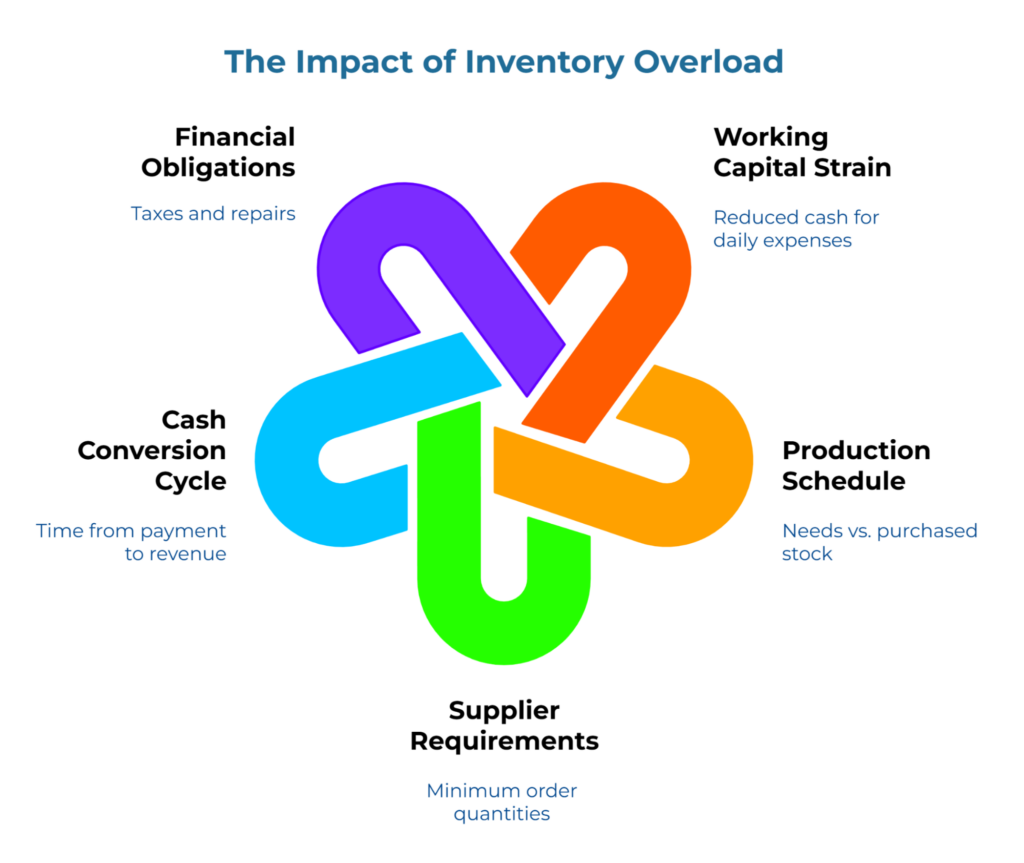 The Impact of Inventory Overload

Financial Obligations

Taxes and repairs

Working Capital Strain

Reduced cash for daily expenses

Cash Conversion Cycle

Time from payment to revenue

Production Schedule

Needs vs. purchased stock

Supplier Requirements

Minimum order quantities